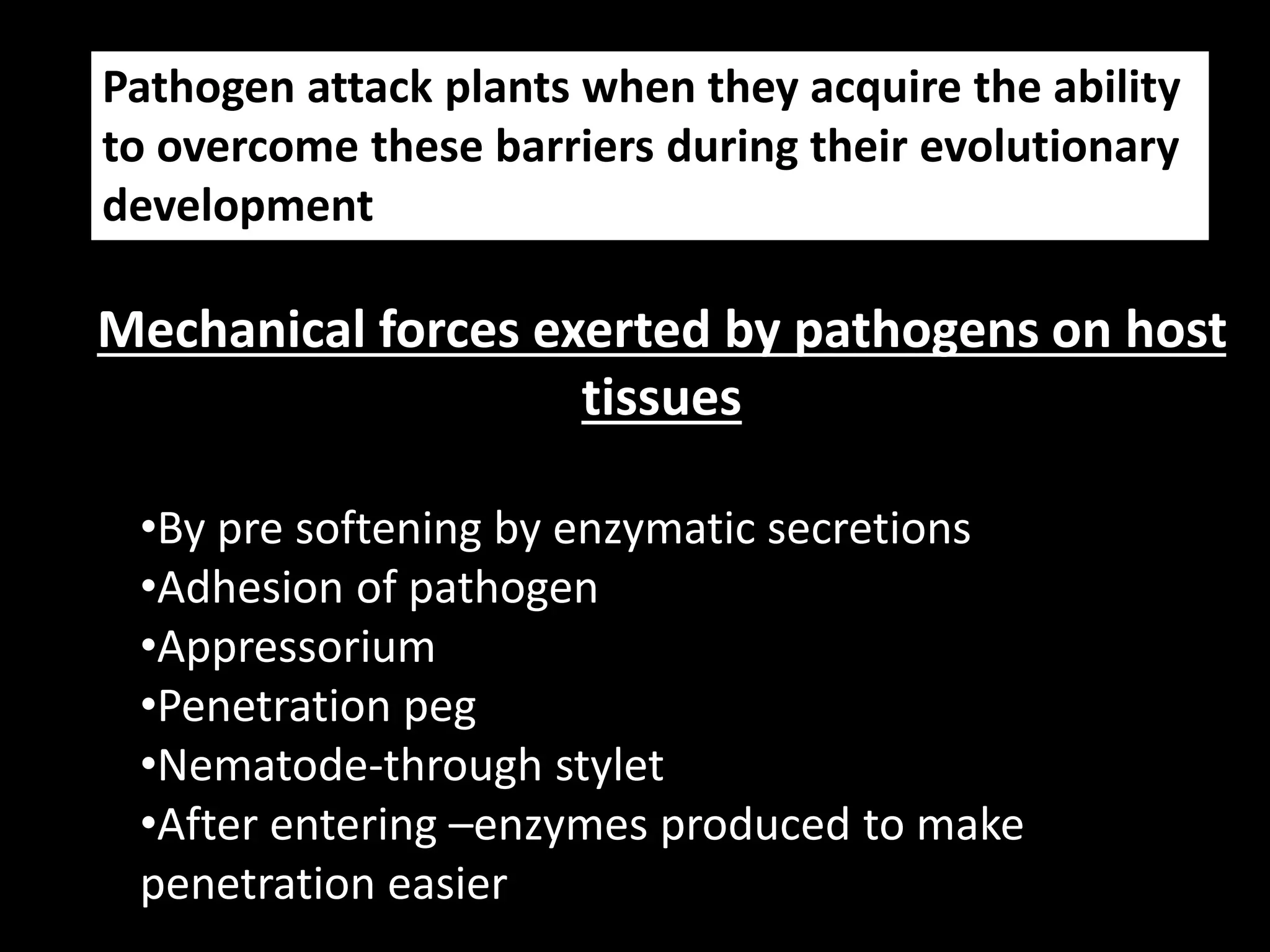 Pathogen attack plants when they acquire the ability to overcome these barriers during their evolutionary development

Mechanical forces exerted by pathogens on host tissues

•By pre softening by enzymatic secretions
•Adhesion of pathogen
•Appressorium
•Penetration peg
•Nematode-through stylet
•After entering –enzymes produced to make penetration easier